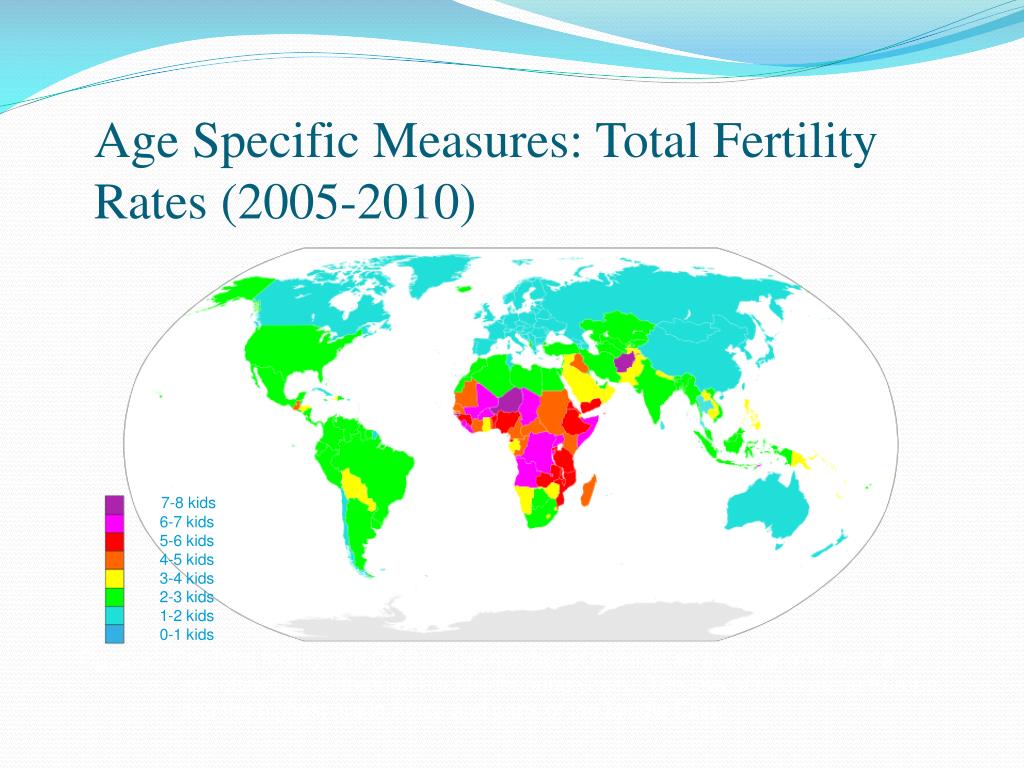 Age Specific Measures: Total Fertility Rates (2005-2010)

7-8 kids
6-7 kids
5-6 kids
4-5 kids
3-4 kids
2-3 kids
1-2 kids
0-1 kids